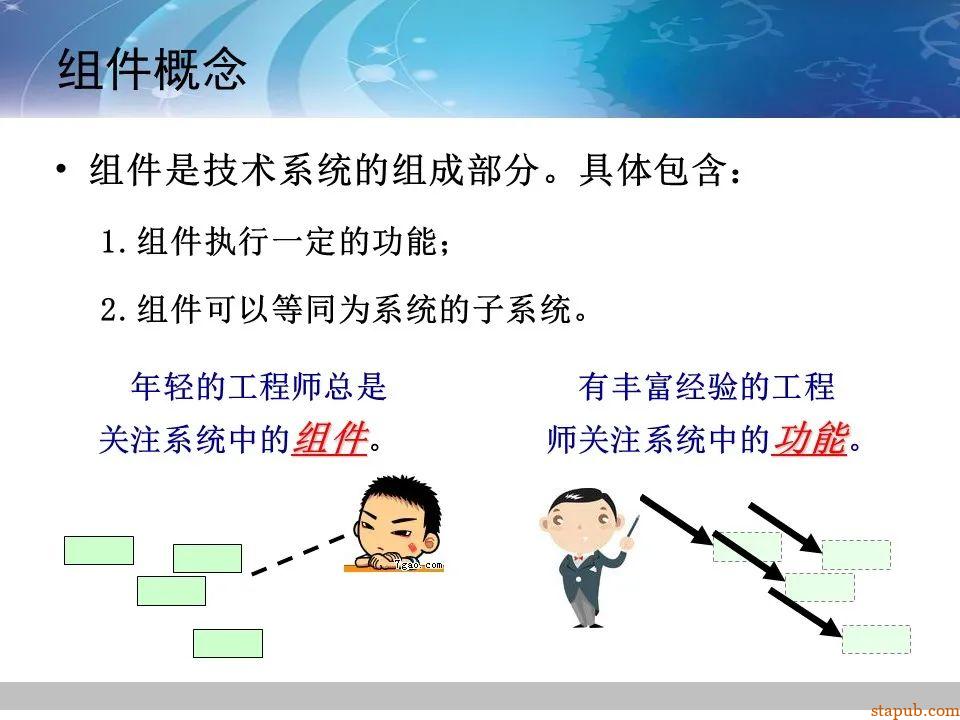 组件概念

• 组件是技术系统的组成部分。具体包含：

1. 组件执行一定的功能；

2. 组件可以等同为系统的子系统。

年轻的工程师总是关注系统中的组件。

有丰富经验的工程师关注系统中的功能。

7gao.com

stapub.com